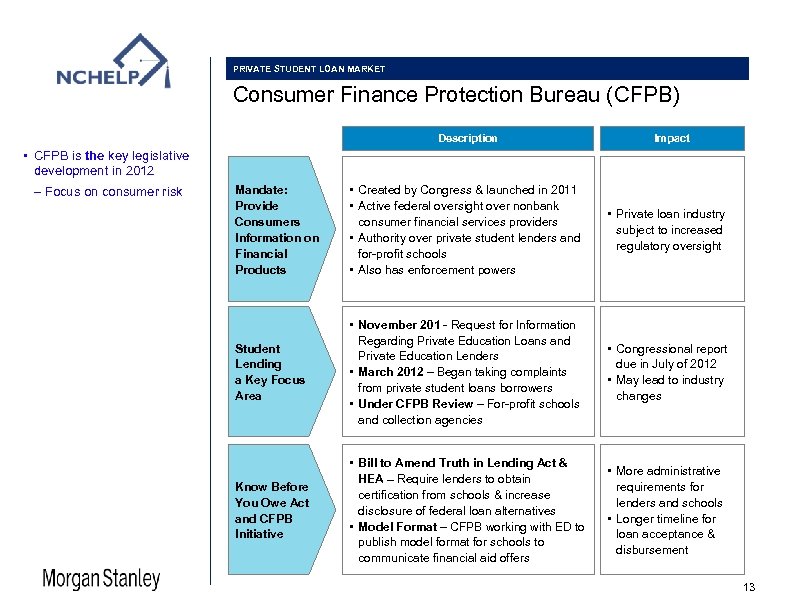 NCHELP

PRIVATE STUDENT LOAN MARKET

Consumer Finance Protection Bureau (CFPB)

▪ CFPB is the key legislative development in 2012

– Focus on consumer risk

| | Description | Impact |
|---|---|---|
| Mandate: Provide Consumers Information on Financial Products | ▪ Created by Congress & launched in 2011 ▪ Active federal oversight over nonbank consumer financial services providers ▪ Authority over private student lenders and for-profit schools ▪ Also has enforcement powers | ▪ Private loan industry subject to increased regulatory oversight |
| Student Lending a Key Focus Area | ▪ November 201 - Request for Information Regarding Private Education Loans and Private Education Lenders ▪ March 2012 – Began taking complaints from private student loans borrowers ▪ Under CFPB Review – For-profit schools and collection agencies | ▪ Congressional report due in July of 2012 ▪ May lead to industry changes |
| Know Before You Owe Act and CFPB Initiative | ▪ Bill to Amend Truth in Lending Act & HEA – Require lenders to obtain certification from schools & increase disclosure of federal loan alternatives ▪ Model Format – CFPB working with ED to publish model format for schools to communicate financial aid offers | ▪ More administrative requirements for lenders and schools ▪ Longer timeline for loan acceptance & disbursement |

Morgan Stanley

13